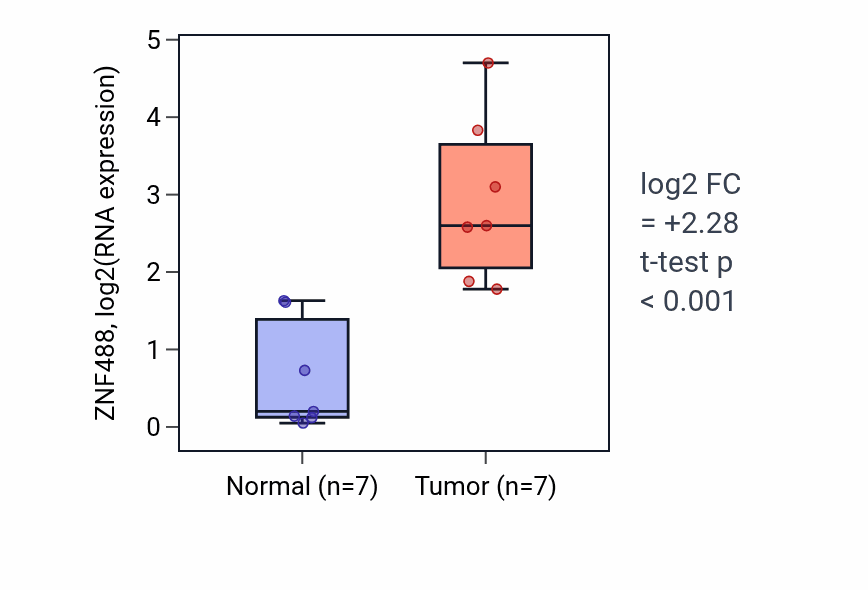 ZNF488, log2(RNA expression)

5
4
3
2
1
0

Normal (n=7)
Tumor (n=7)

log2 FC
= +2.28
t-test p
< 0.001